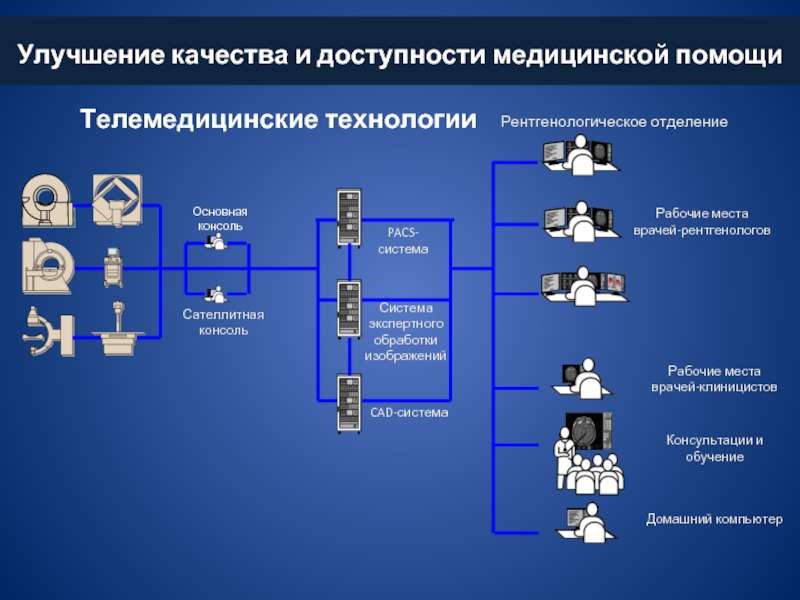 Улучшение качества и доступности медицинской помощи

Телемедицинские технологии

Рентгенологическое отделение

Основная консоль

Сателлитная консоль

PACS-система

Система экспертного обработки изображений

CAD-система

Рабочие места врачей-рентгенологов

Рабочие места врачей-клиницистов

Консультации и обучение

Домашний компьютер